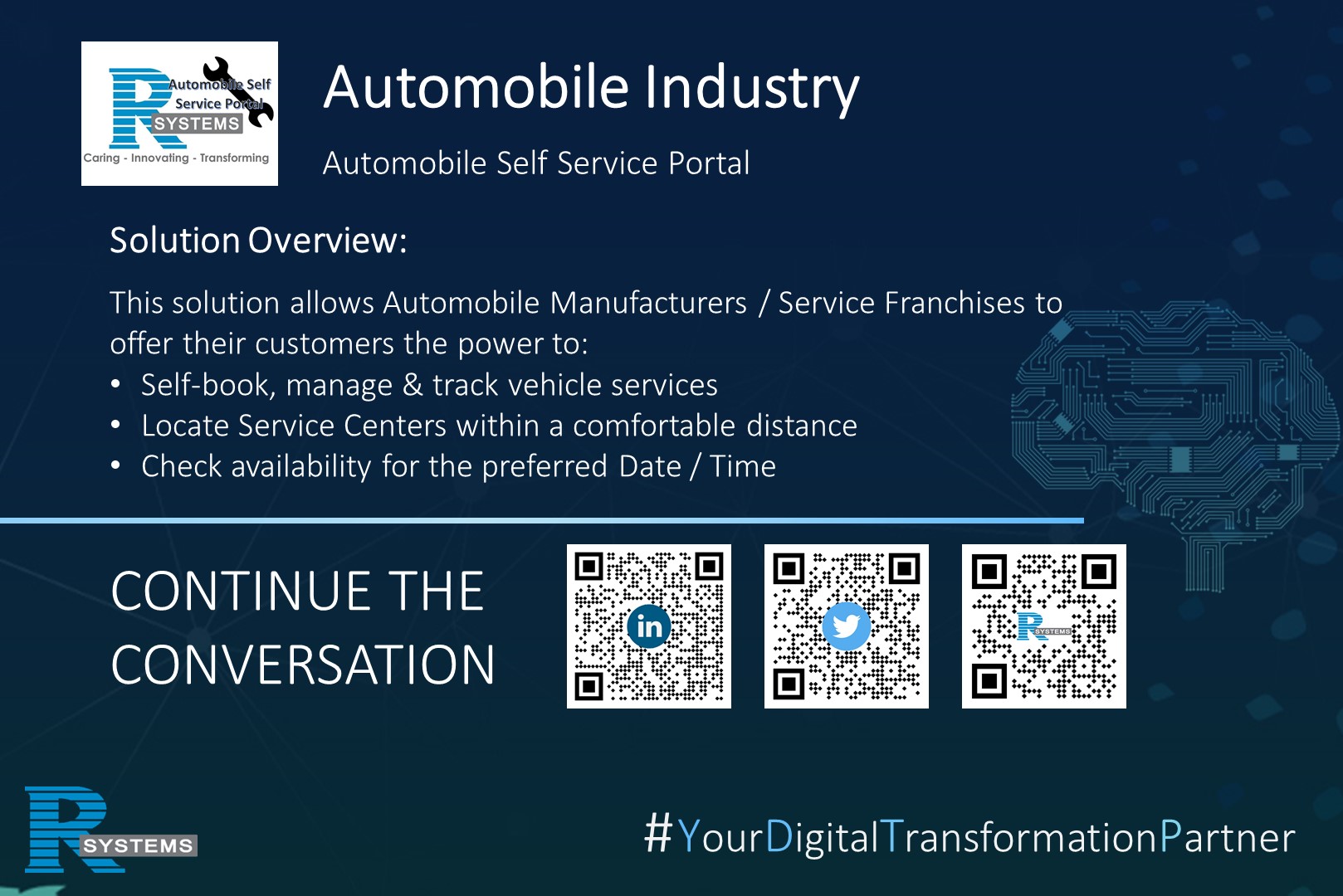 R Automobile Self Service Portal SYSTEMS
Caring - Innovating - Transforming

Automobile Industry

Automobile Self Service Portal

Solution Overview:

This solution allows Automobile Manufacturers / Service Franchises to offer their customers the power to:
• Self-book, manage & track vehicle services
• Locate Service Centers within a comfortable distance
• Check availability for the preferred Date / Time

CONTINUE THE CONVERSATION

in

R SYSTEMS

R SYSTEMS

#YourDigitalTransformationPartner